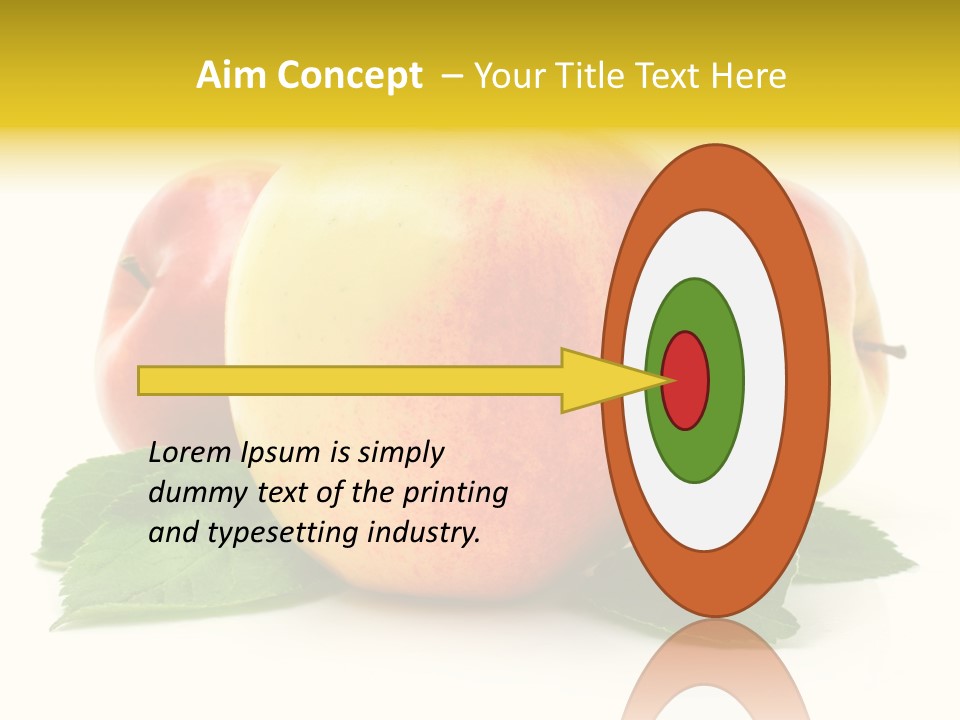 Aim Concept – Your Title Text Here

Lorem Ipsum is simply dummy text of the printing and typesetting industry.